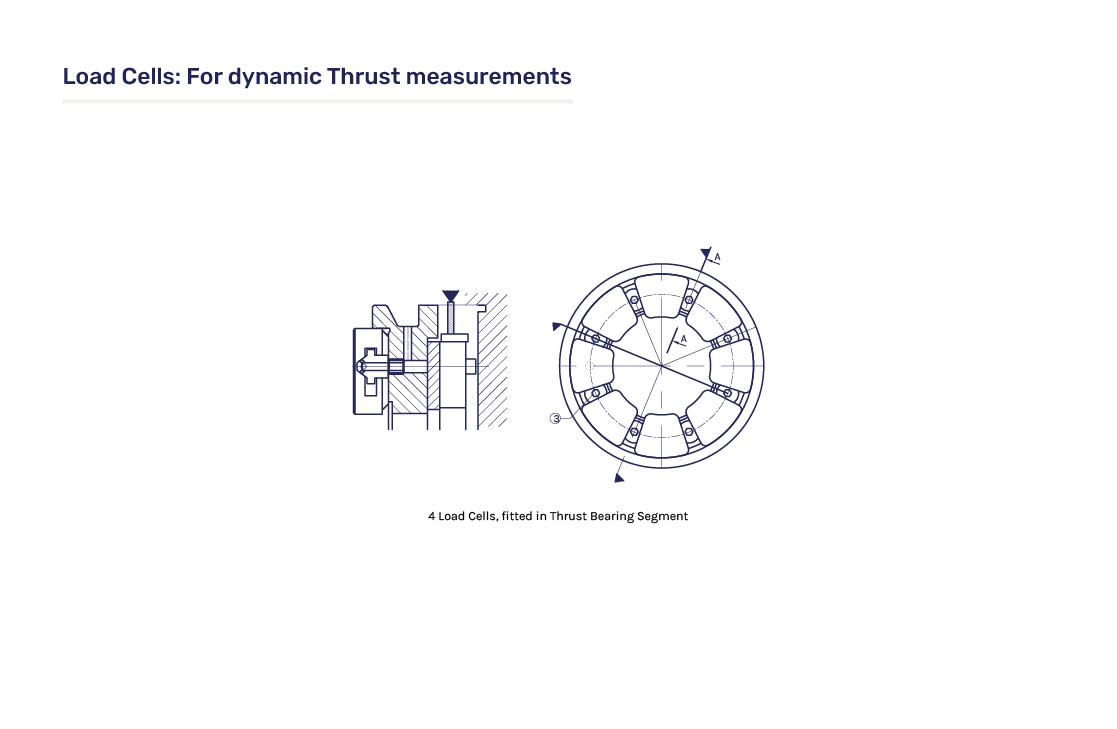 Load Cells: For dynamic Thrust measurements

A

A

③

4 Load Cells, fitted in Thrust Bearing Segment